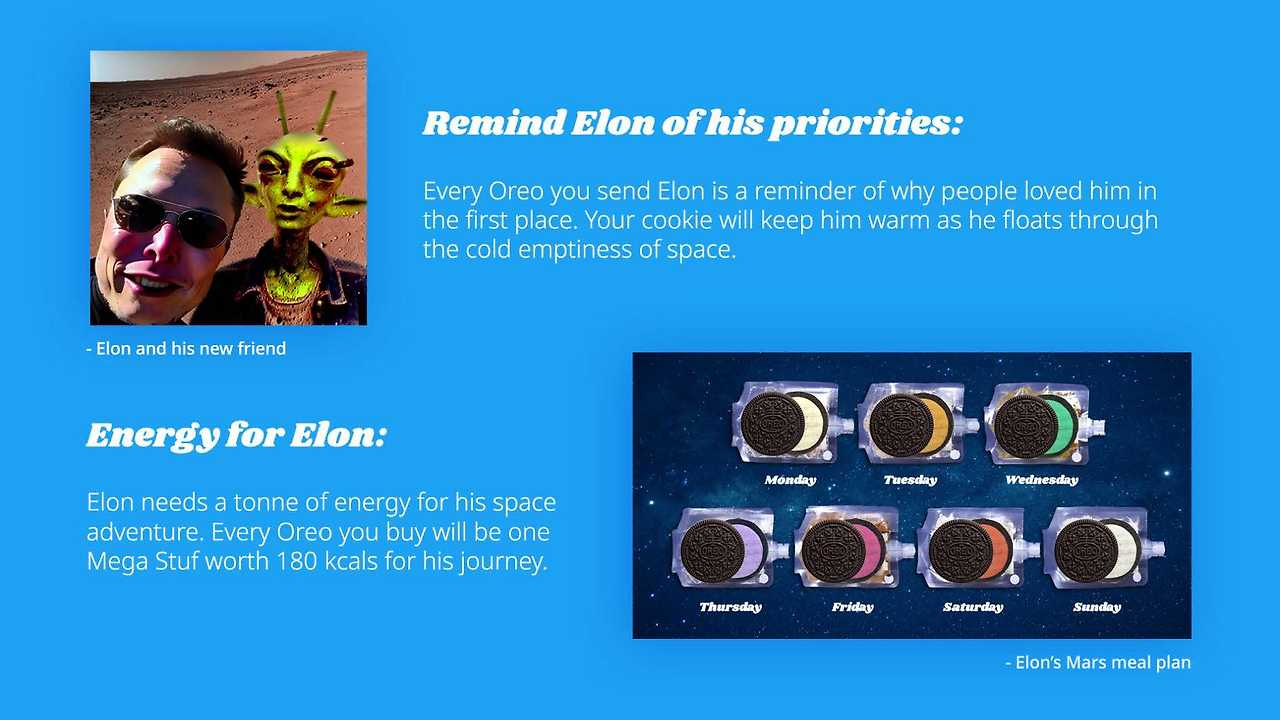 Remind Elon of his priorities:

Every Oreo you send Elon is a reminder of why people loved him in the first place. Your cookie will keep him warm as he floats through the cold emptiness of space.

- Elon and his new friend

Energy for Elon:

Elon needs a tonne of energy for his space adventure. Every Oreo you buy will be one Mega Stuf worth 180 kcals for his journey.

Monday Tuesday Wednesday

Thursday Friday Saturday Sunday

- Elon's Mars meal plan